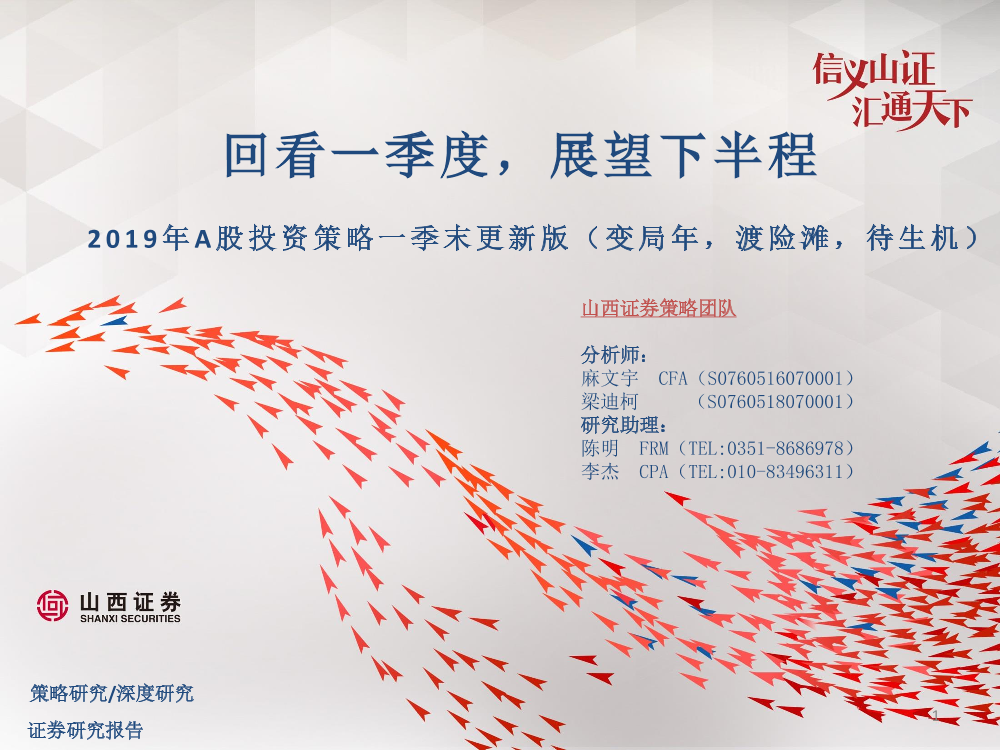 信义山证
汇通天下

回看一季度，展望下半程

2019年A股投资策略一季末更新版（变局年，渡险滩，待生机）

山西证券策略团队

分析师：
麻文宇 CFA（S0760516070001）
梁迪柯 （S0760518070001）
研究助理：
陈明 FRM（TEL:0351-8686978）
李杰 CPA（TEL:010-83496311）

山西证券
SHANXI SECURITIES

策略研究/深度研究

证券研究报告

1